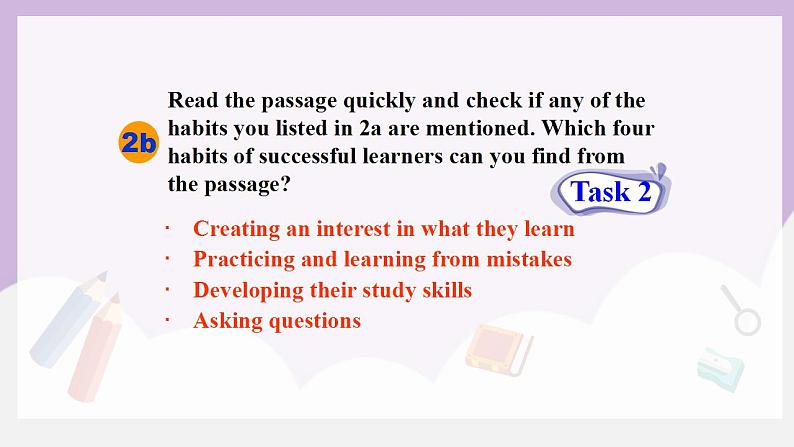 2b Read the passage quickly and check if any of the habits you listed in 2a are mentioned. Which four habits of successful learners can you find from the passage?

Task 2

· Creating an interest in what they learn
· Practicing and learning from mistakes
· Developing their study skills
· Asking questions